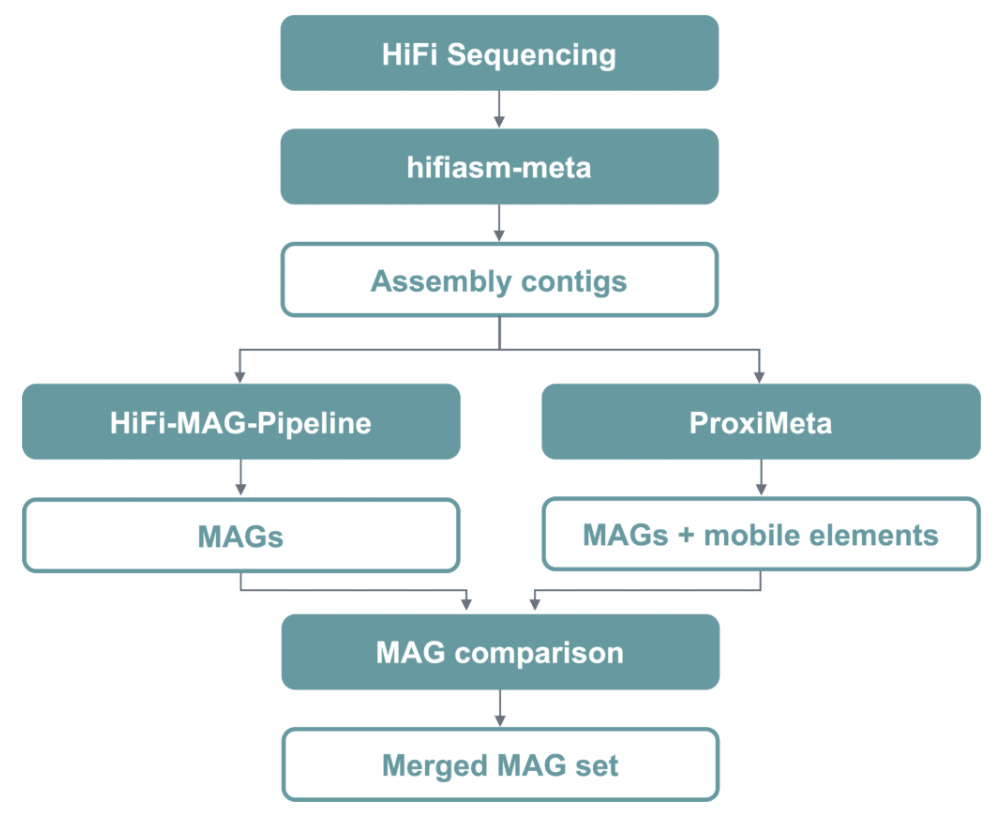 HiFi Sequencing

hifiasm-meta

Assembly contigs

HiFi-MAG-Pipeline

ProxiMeta

MAGs

MAGs + mobile elements

MAG comparison

Merged MAG set